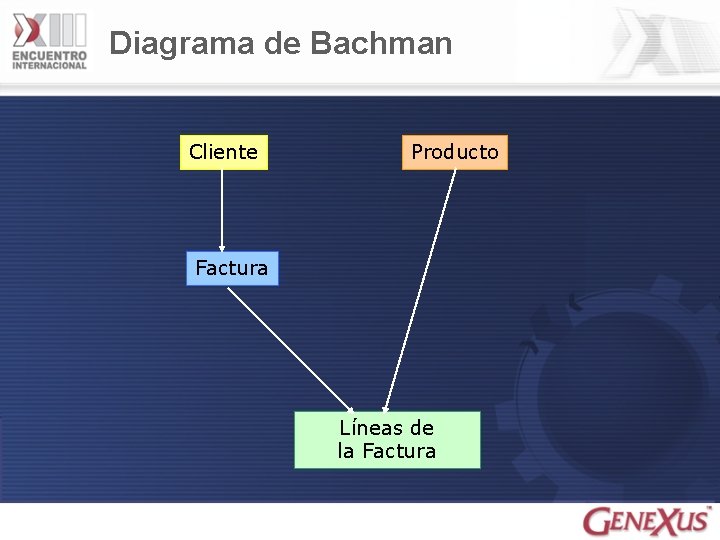 XIII ENCUENTRO INTERNACIONAL

Diagrama de Bachman

Cliente

Producto

Factura

Líneas de la Factura

GENEXUS